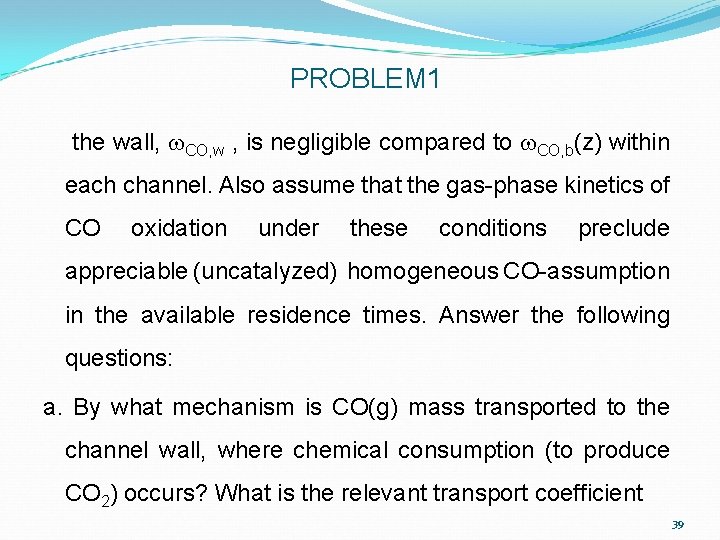 PROBLEM1

the wall, $\omega_{CO,w}$ , is negligible compared to $\omega_{CO,b}(z)$ within each channel. Also assume that the gas-phase kinetics of CO oxidation under these conditions preclude appreciable (uncatalyzed) homogeneous CO-assumption in the available residence times. Answer the following questions:

a. By what mechanism is CO(g) mass transported to the channel wall, where chemical consumption (to produce $CO_2$) occurs? What is the relevant transport coefficient

39